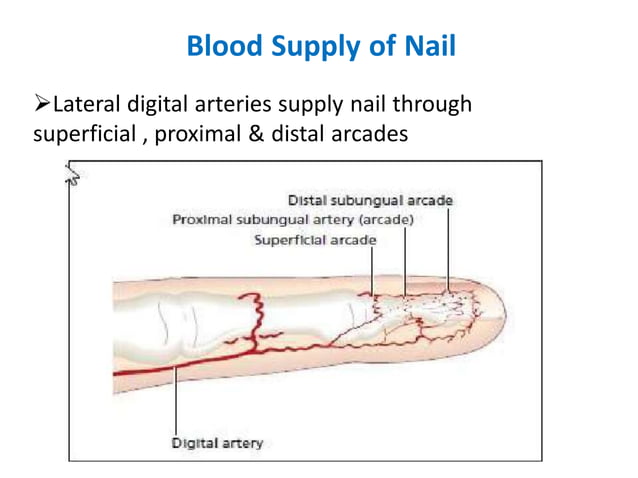 Blood Supply of Nail

➢Lateral digital arteries supply nail through superficial , proximal & distal arcades

Distal subungual arcade
Proximal subungual artery (arcade)
Superficial arcade

Digital artery